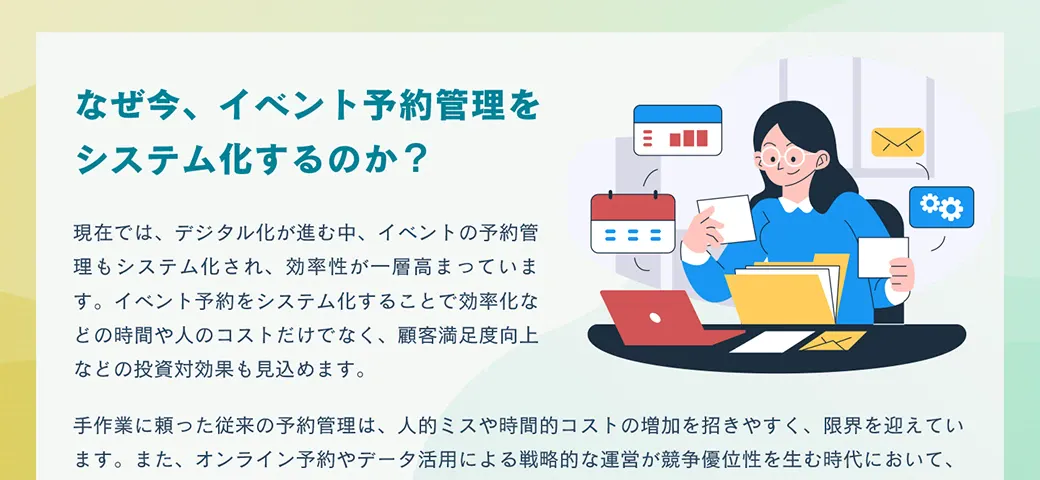 なぜ今、イベント予約管理をシステム化するのか？

現在では、デジタル化が進む中、イベントの予約管理もシステム化され、効率性が一層高まっています。イベント予約をシステム化することで効率化などの時間や人のコストだけでなく、顧客満足度向上などの投資対効果も見込めます。

手作業に頼った従来の予約管理は、人的ミスや時間的コストの増加を招きやすく、限界を迎えています。また、オンライン予約やデータ活用による戦略的な運営が競争優位性を生む時代において、